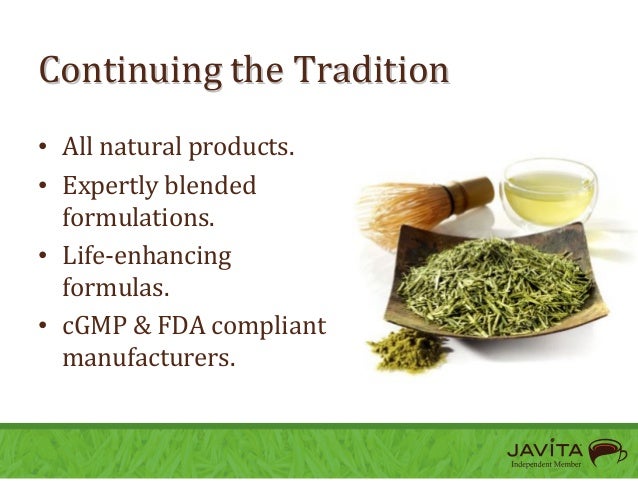 Continuing the Tradition

• All natural products.
• Expertly blended formulations.
• Life-enhancing formulas.
• cGMP & FDA compliant manufacturers.

JAVITA
Independent Member